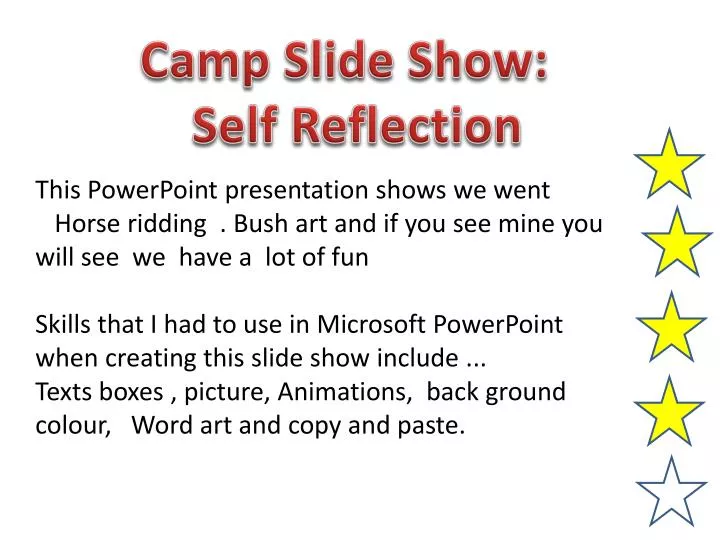 Camp Slide Show:
Self Reflection

This PowerPoint presentation shows we went Horse ridding . Bush art and if you see mine you will see we have a lot of fun

Skills that I had to use in Microsoft PowerPoint when creating this slide show include ...
Texts boxes , picture, Animations, back ground colour, Word art and copy and paste.